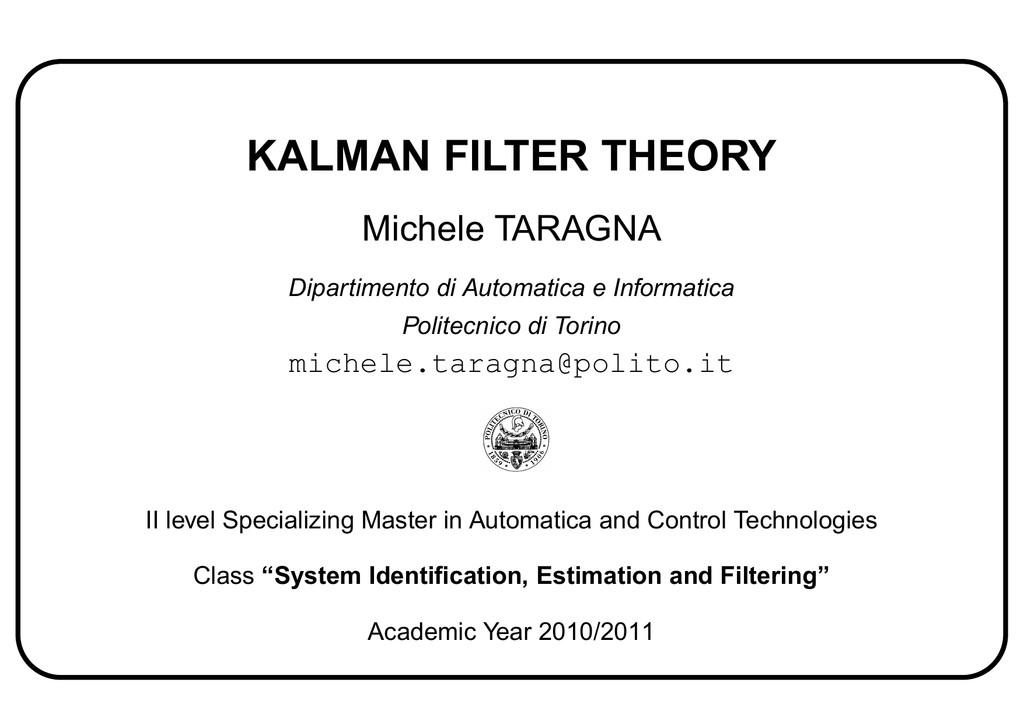 KALMAN FILTER THEORY

Michele TARAGNA

Dipartimento di Automatica e Informatica

Politecnico di Torino

michele.taragna@polito.it

POLITECNICO DI TORINO
1859 1906

II level Specializing Master in Automatica and Control Technologies

Class “System Identification, Estimation and Filtering”

Academic Year 2010/2011